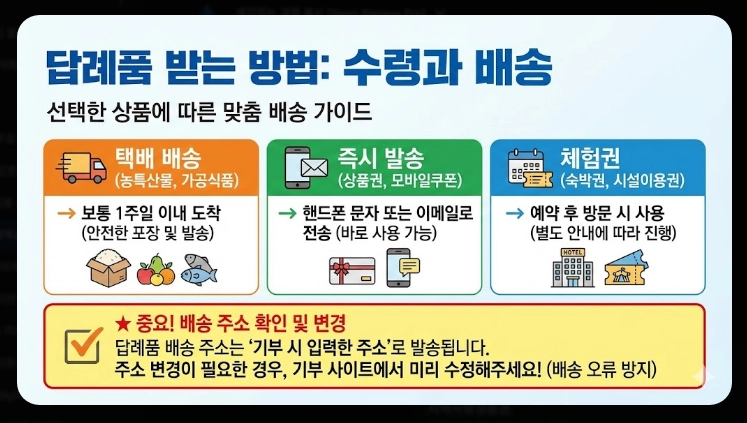 답례품 받는 방법: 수령과 배송

선택한 상품에 따른 맞춤 배송 가이드

택배 배송
(농특산물, 가공식품)

→ 보통 1주일 이내 도착
(안전한 포장 및 발송)

즉시 발송
(상품권, 모바일쿠폰)

→ 핸드폰 문자 또는 이메일로 전송 (바로 사용 가능)

체험권
(숙박권, 시설이용권)

→ 예약 후 방문 시 사용
(별도 안내에 따라 진행)

HOTEL

★ 중요! 배송 주소 확인 및 변경
답례품 배송 주소는 '기부 시 입력한 주소'로 발송됩니다.
주소 변경이 필요한 경우, 기부 사이트에서 미리 수정해주세요! (배송 오류 방지)